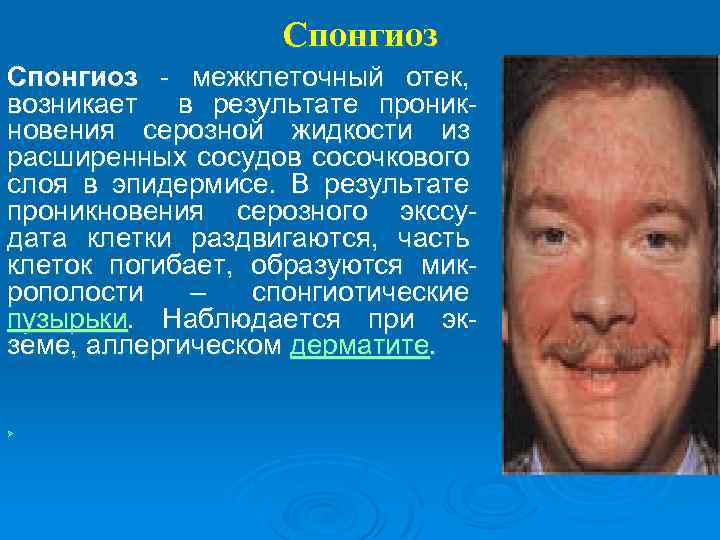 Спонгиоз

Спонгиоз - межклеточный отек, возникает в результате проникновения серозной жидкости из расширенных сосудов сосочкового слоя в эпидермисе. В результате проникновения серозного экссудата клетки раздвигаются, часть клеток погибает, образуются микрополости – спонгиотические пузырьки. Наблюдается при экземе, аллергическом дерматите.